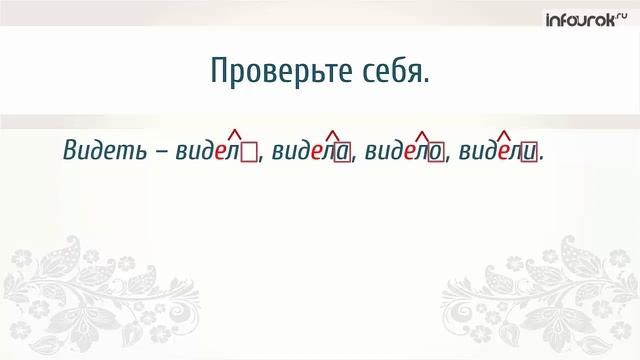 infourok.ru

Проверьте себя.

Видеть – видел, видела, видело, видели.